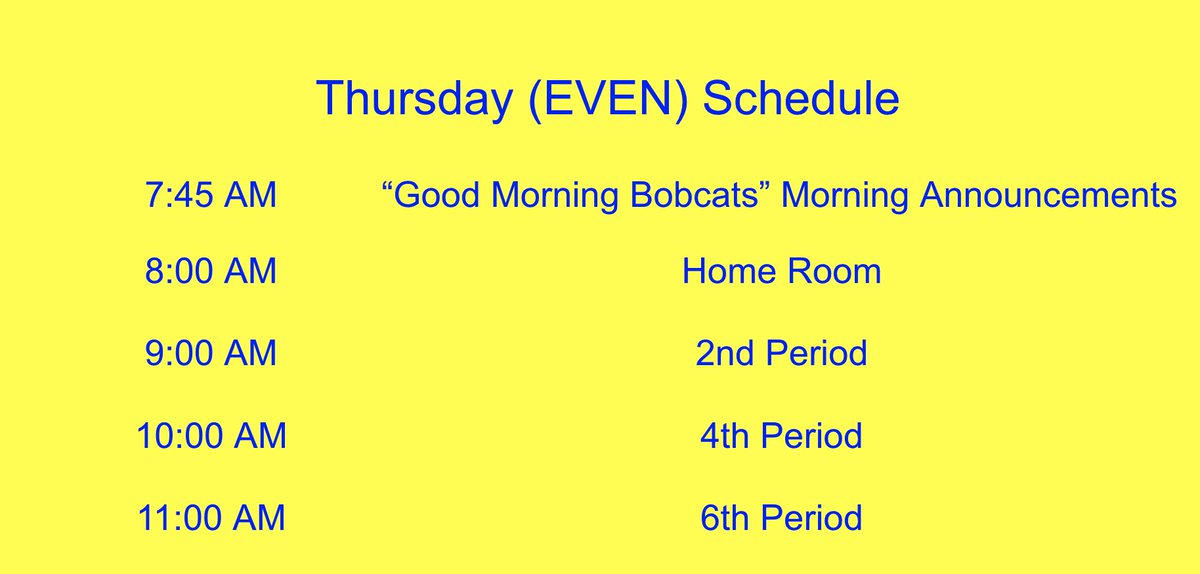 Thursday (EVEN) Schedule

| | |
|---|---|
| 7:45 AM | “Good Morning Bobcats” Morning Announcements |
| 8:00 AM | Home Room |
| 9:00 AM | 2nd Period |
| 10:00 AM | 4th Period |
| 11:00 AM | 6th Period |